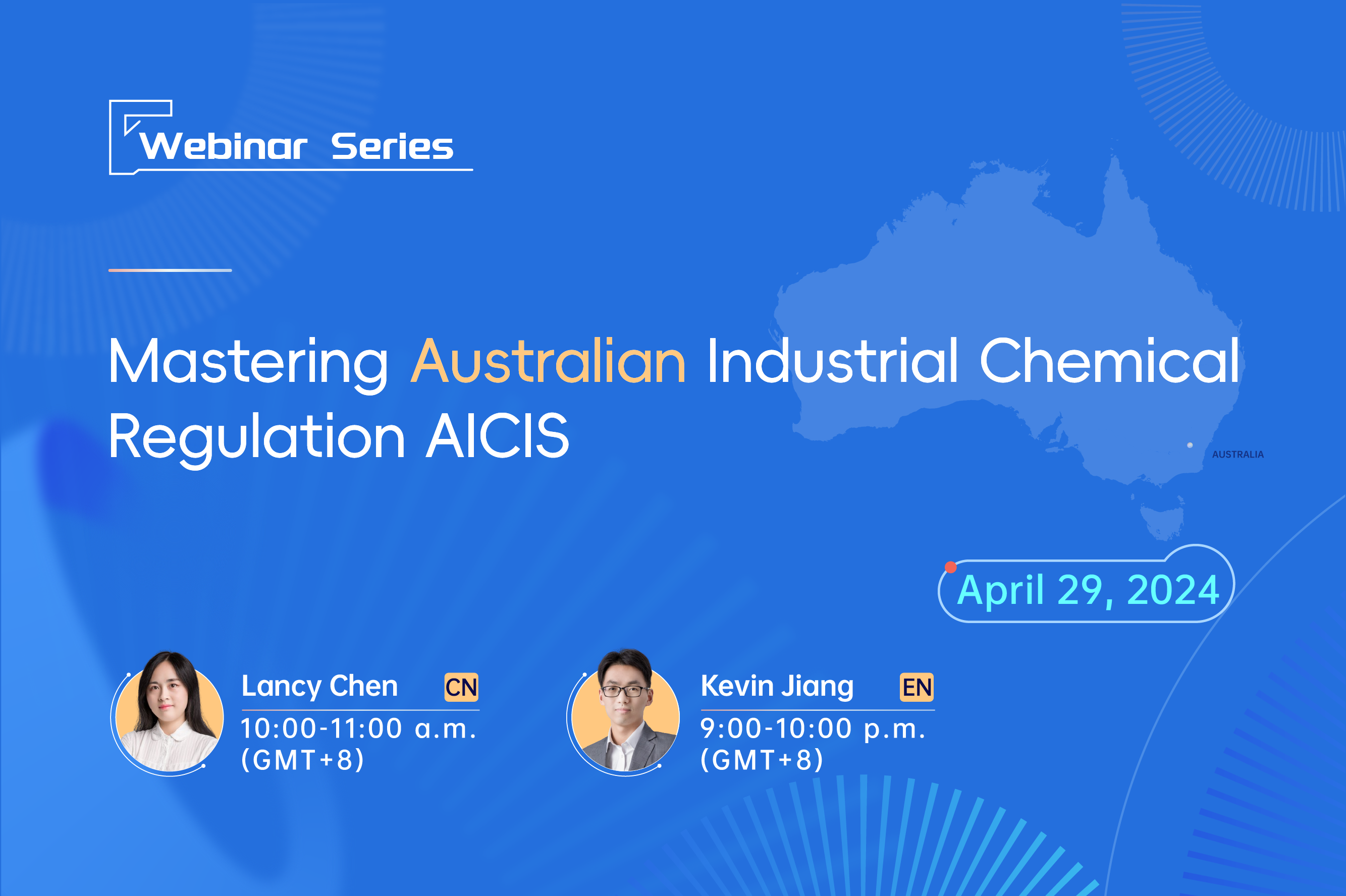 Webinar Series

Mastering Australian Industrial Chemical Regulation AICIS

AUSTRALIA

April 29, 2024

Lancy Chen CN
10:00-11:00 a.m. (GMT+8)

Kevin Jiang EN
9:00-10:00 p.m. (GMT+8)